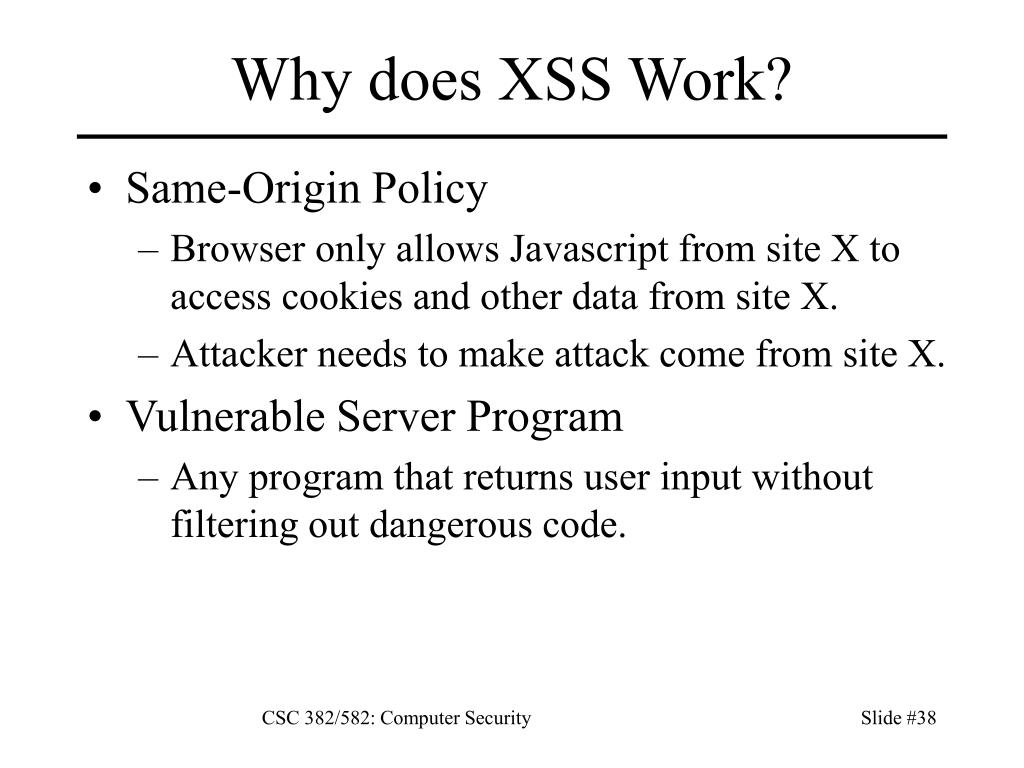 Why does XSS Work?

• Same-Origin Policy
– Browser only allows Javascript from site X to access cookies and other data from site X.
– Attacker needs to make attack come from site X.
• Vulnerable Server Program
– Any program that returns user input without filtering out dangerous code.

CSC 382/582: Computer Security

Slide #38